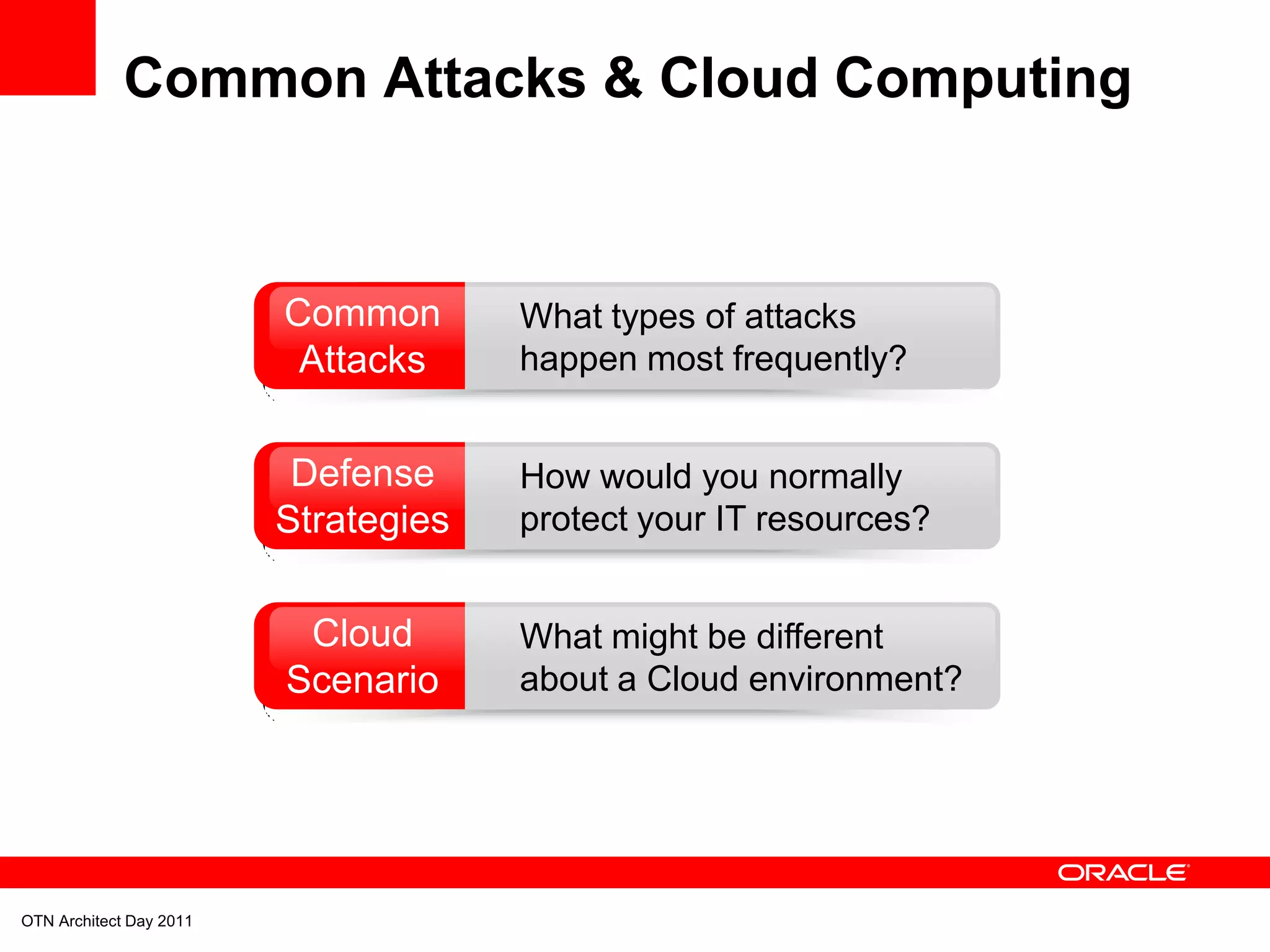 Common Attacks & Cloud Computing

Common Attacks

What types of attacks happen most frequently?

Defense Strategies

How would you normally protect your IT resources?

Cloud Scenario

What might be different about a Cloud environment?

ORACLE

OTN Architect Day 2011